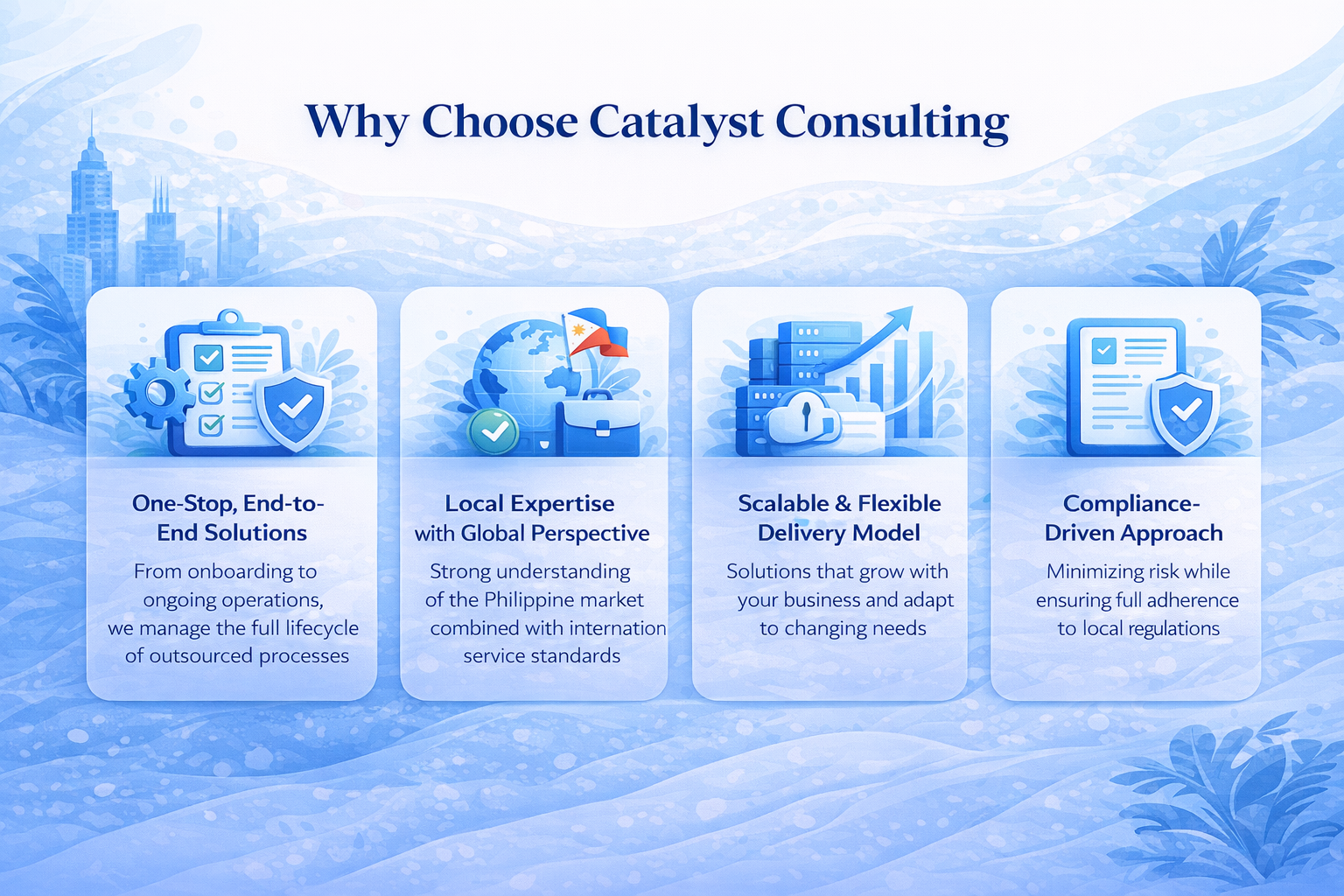 Why Choose Catalyst Consulting

One-Stop, End-to-End Solutions

From onboarding to ongoing operations, we manage the full lifecycle of outsourced processes

Local Expertise with Global Perspective

Strong understanding of the Philippine market combined with internation service standards

Scalable & Flexible Delivery Model

Solutions that grow with your business and adapt to changing needs

Compliance-Driven Approach

Minimizing risk while ensuring full adherence to local regulations